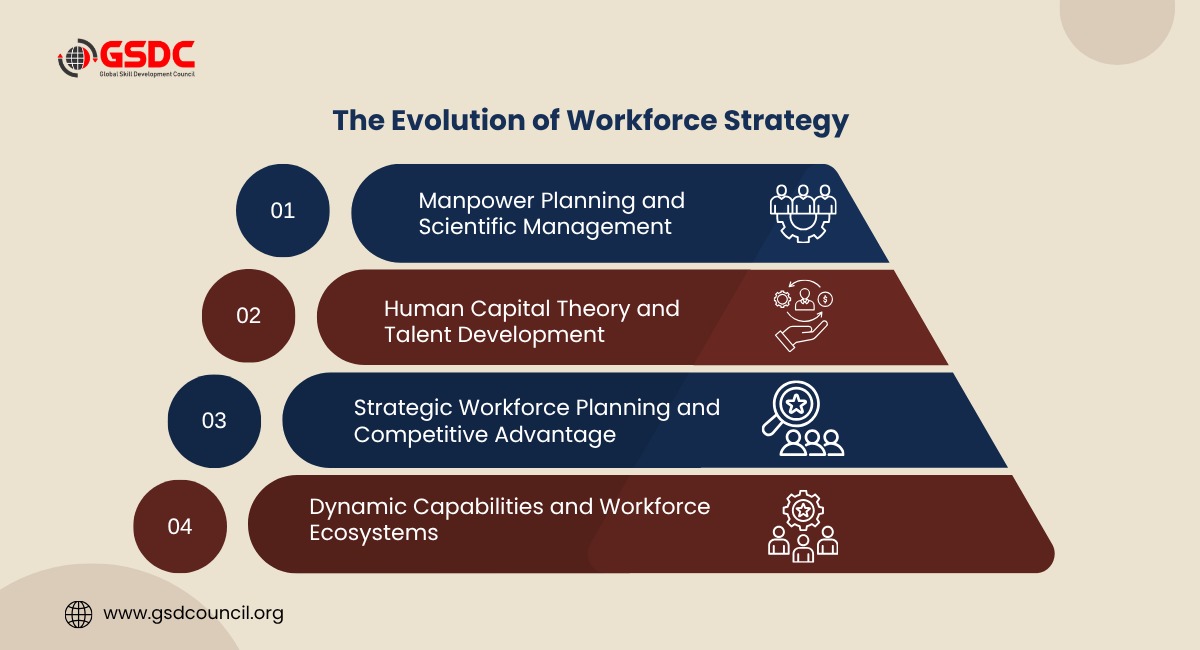 GSDC
Global Skill Development Council

The Evolution of Workforce Strategy

01
Manpower Planning and Scientific Management

02
Human Capital Theory and Talent Development

03
Strategic Workforce Planning and Competitive Advantage

04
Dynamic Capabilities and Workforce Ecosystems

www.gsdcouncil.org